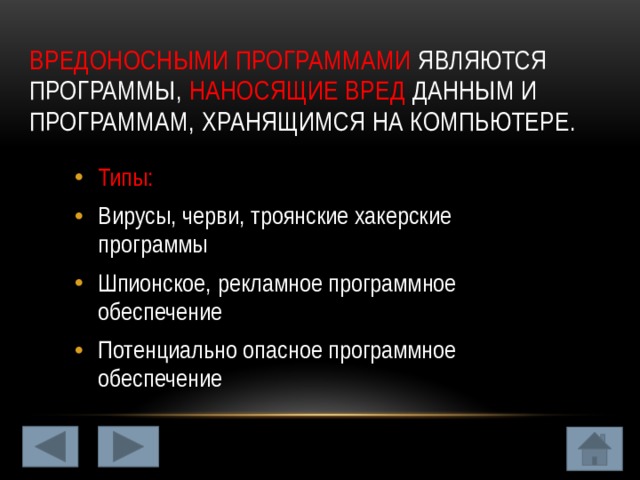 ВРЕДОНОСНЫМИ ПРОГРАММАМИ ЯВЛЯЮТСЯ ПРОГРАММЫ, НАНОСЯЩИЕ ВРЕД ДАННЫМ И ПРОГРАММАМ, ХРАНЯЩИМСЯ НА КОМПЬЮТЕРЕ.

• Типы:
• Вирусы, черви, троянские хакерские программы
• Шпионское, рекламное программное обеспечение
• Потенциально опасное программное обеспечение